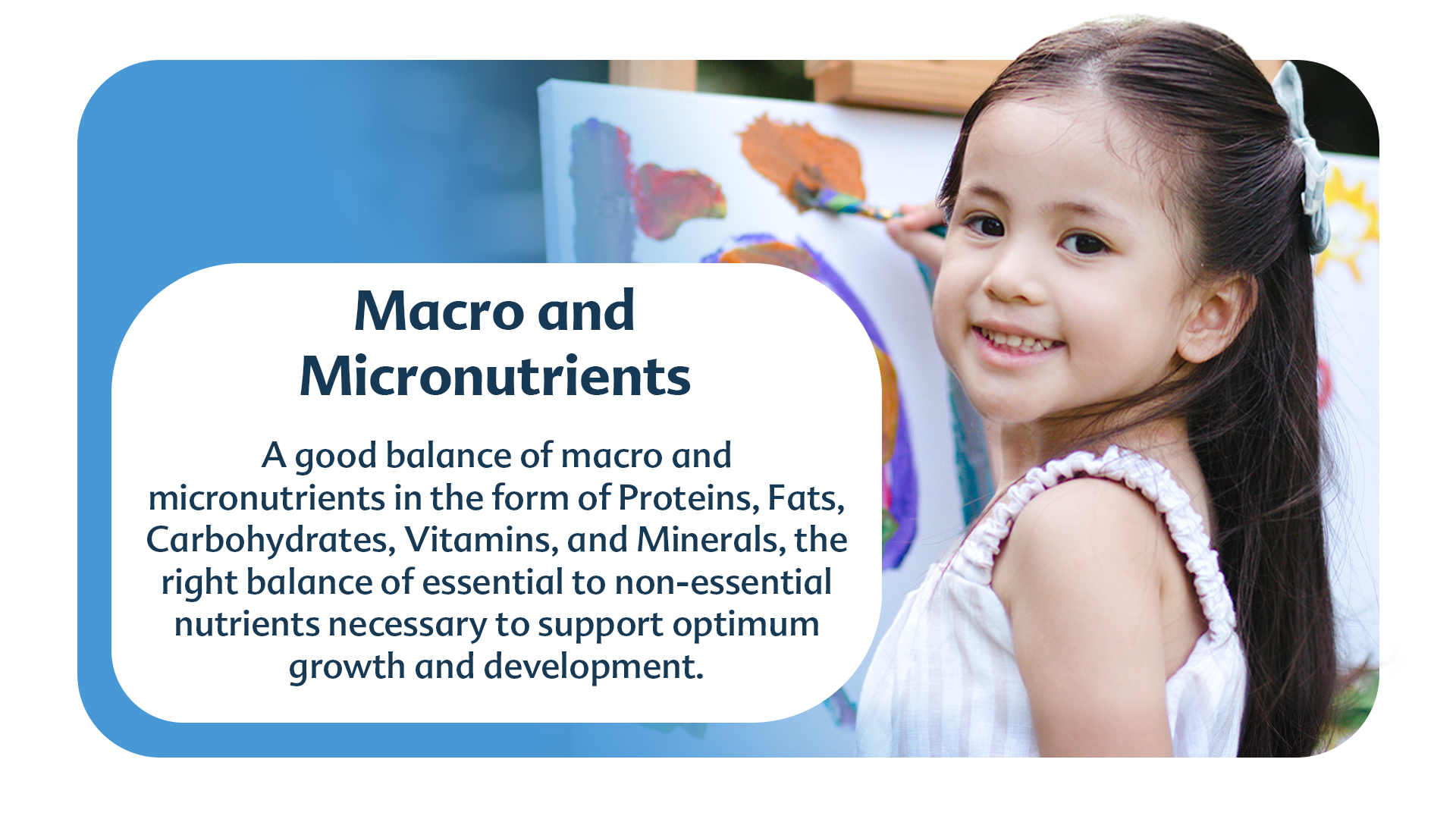 Macro and Micronutrients

A good balance of macro and micronutrients in the form of Proteins, Fats, Carbohydrates, Vitamins, and Minerals, the right balance of essential to non-essential nutrients necessary to support optimum growth and development.